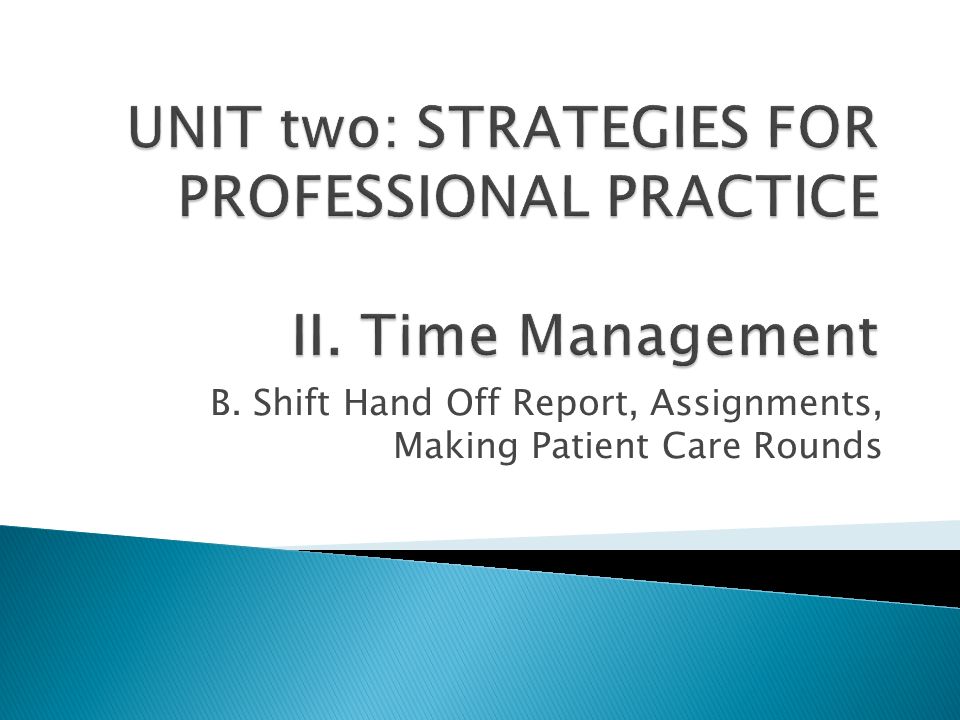 UNIT two: STRATEGIES FOR PROFESSIONAL PRACTICE

II. Time Management

B. Shift Hand Off Report, Assignments, Making Patient Care Rounds